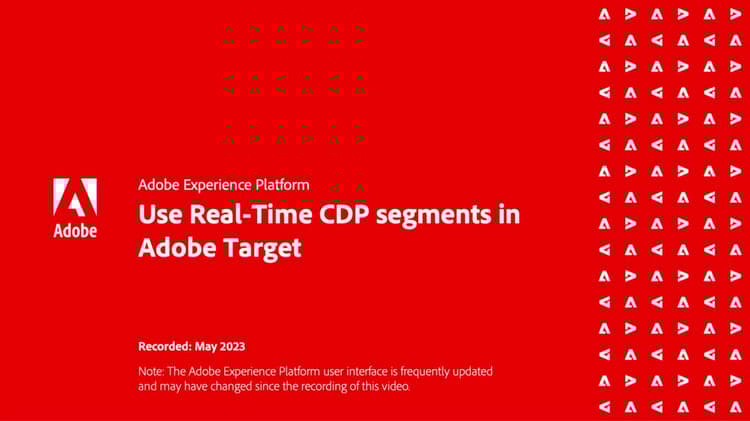 Adobe

Adobe Experience Platform

Use Real-Time CDP segments in Adobe Target

Recorded: May 2023

Note: The Adobe Experience Platform user interface is frequently updated and may have changed since the recording of this video.